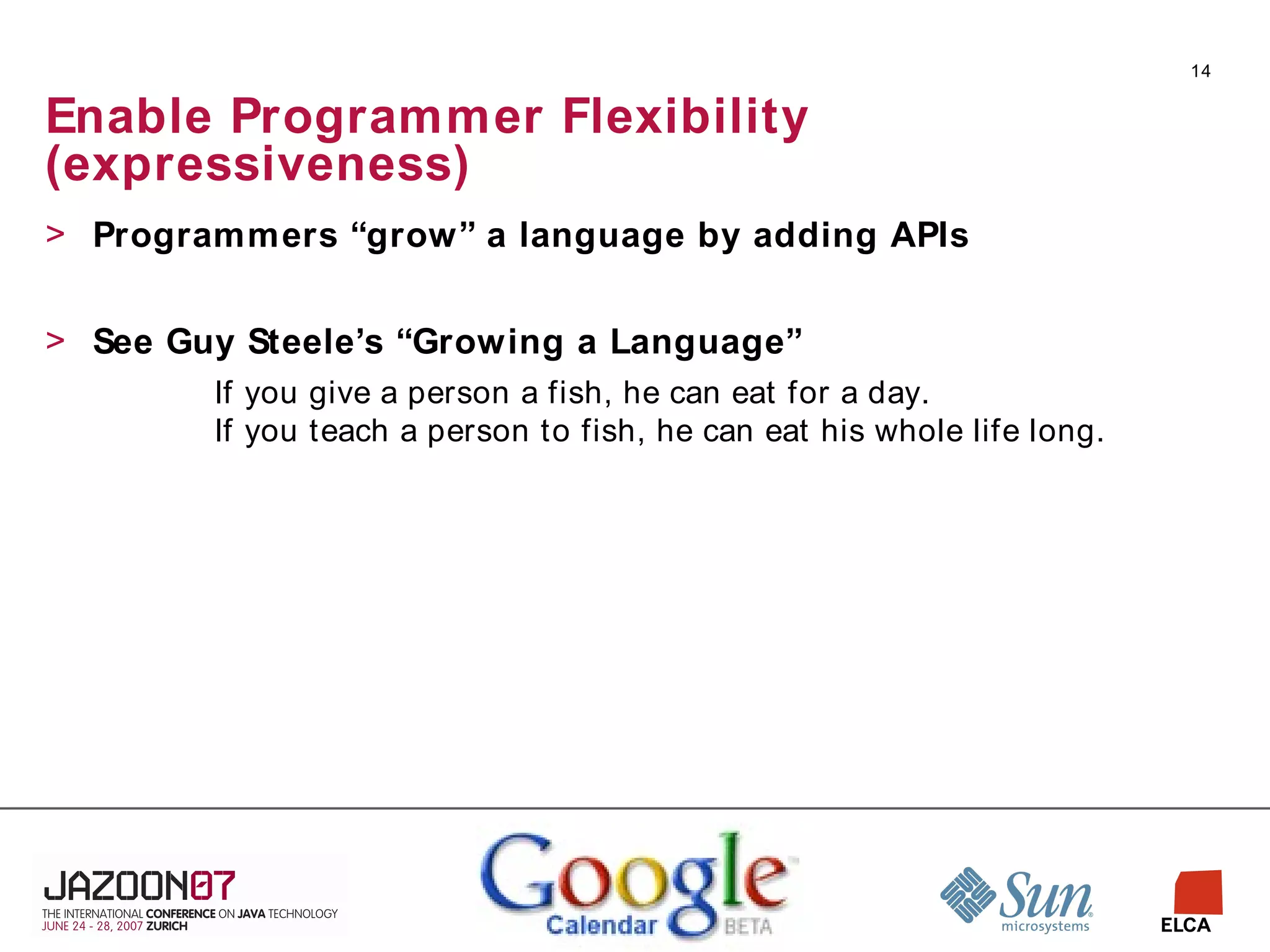 14

Enable Programmer Flexibility (expressiveness)

> Programmers “grow” a language by adding APIs

> See Guy Steele’s “Growing a Language”

If you give a person a fish, he can eat for a day.
If you teach a person to fish, he can eat his whole life long.

JAZOON07
THE INTERNATIONAL CONFERENCE ON JAVA TECHNOLOGY
JUNE 24 - 28, 2007 ZURICH

Google Calendar BETA

Sun microsystems

ELCA